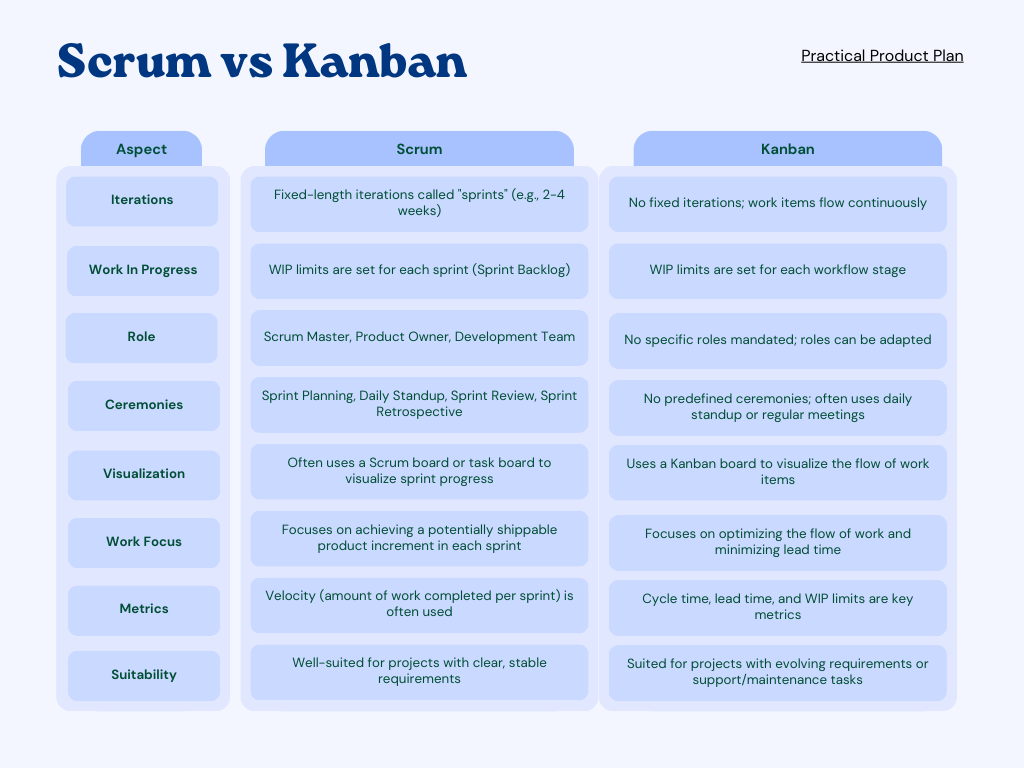 Scrum vs Kanban

Practical Product Plan

| Aspect | Scrum | Kanban |
|---|---|---|
| Iterations | Fixed-length iterations called "sprints" (e.g., 2-4 weeks) | No fixed iterations; work items flow continuously |
| Work In Progress | WIP limits are set for each sprint (Sprint Backlog) | WIP limits are set for each workflow stage |
| Role | Scrum Master, Product Owner, Development Team | No specific roles mandated; roles can be adapted |
| Ceremonies | Sprint Planning, Daily Standup, Sprint Review, Sprint Retrospective | No predefined ceremonies; often uses daily standup or regular meetings |
| Visualization | Often uses a Scrum board or task board to visualize sprint progress | Uses a Kanban board to visualize the flow of work items |
| Work Focus | Focuses on achieving a potentially shippable product increment in each sprint | Focuses on optimizing the flow of work and minimizing lead time |
| Metrics | Velocity (amount of work completed per sprint) is often used | Cycle time, lead time, and WIP limits are key metrics |
| Suitability | Well-suited for projects with clear, stable requirements | Suited for projects with evolving requirements or support/maintenance tasks |